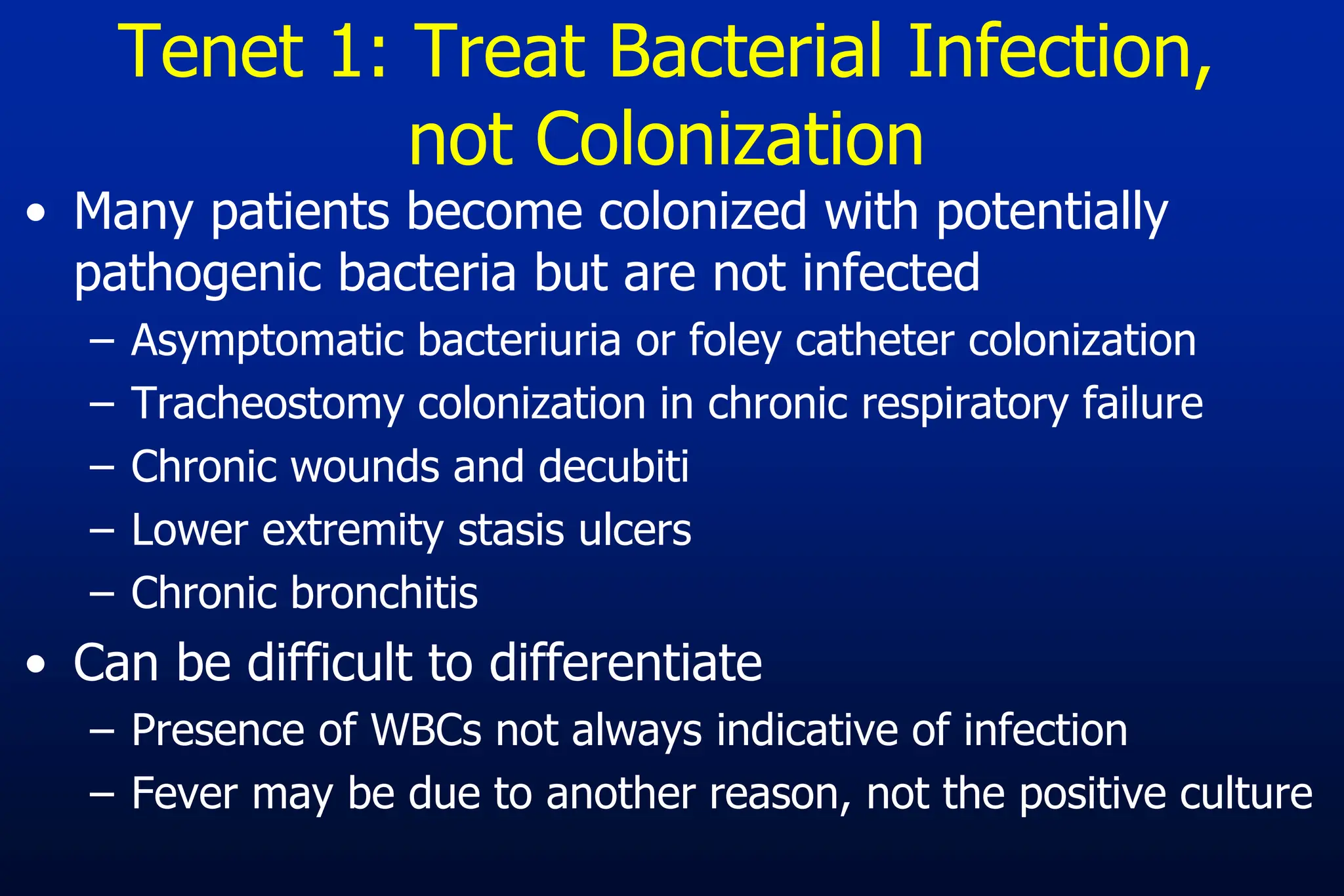 Tenet 1: Treat Bacterial Infection, not Colonization

• Many patients become colonized with potentially pathogenic bacteria but are not infected
– Asymptomatic bacteriuria or foley catheter colonization
– Tracheostomy colonization in chronic respiratory failure
– Chronic wounds and decubiti
– Lower extremity stasis ulcers
– Chronic bronchitis

• Can be difficult to differentiate
– Presence of WBCs not always indicative of infection
– Fever may be due to another reason, not the positive culture